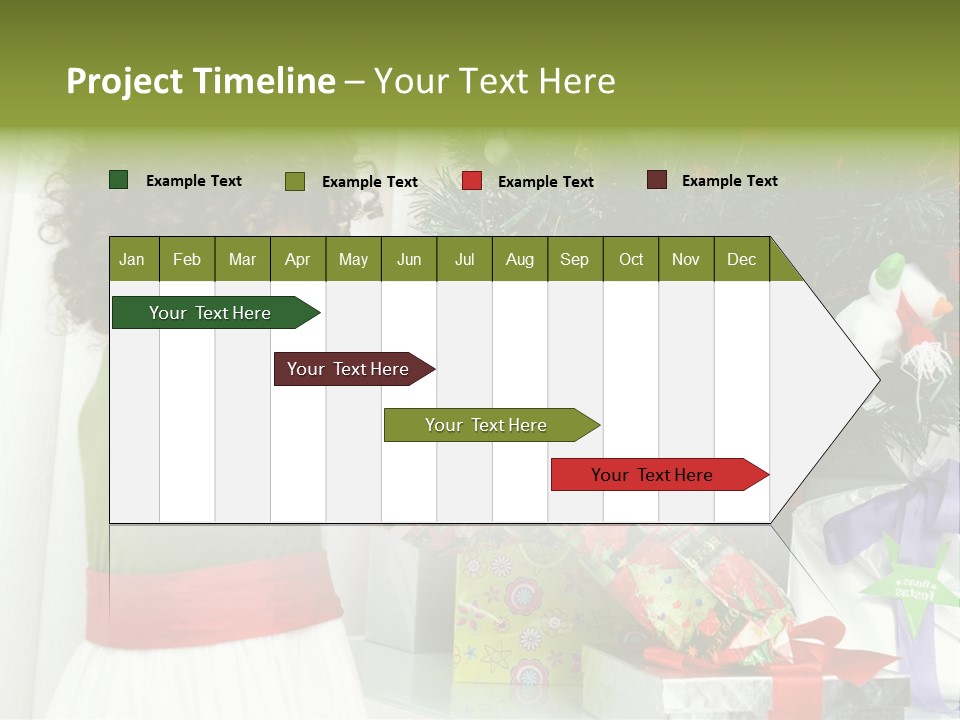 Project Timeline – Your Text Here

Example Text
Example Text
Example Text
Example Text

| Jan | Feb | Mar | Apr | May | Jun | Jul | Aug | Sep | Oct | Nov | Dec |
|---|---|---|---|---|---|---|---|---|---|---|---|

Your Text Here

Your Text Here

Your Text Here

Your Text Here